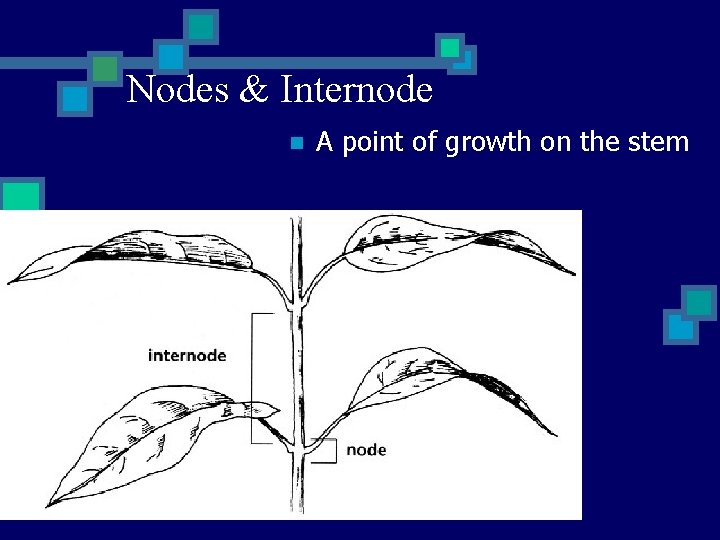 Nodes & Internode

A point of growth on the stem

internode

node